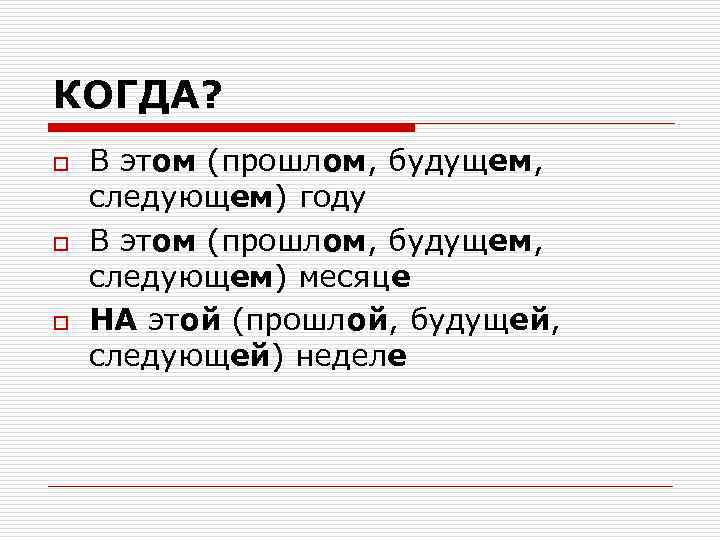 КОГДА?

В этом (прошлом, будущем, следующем) году

В этом (прошлом, будущем, следующем) месяце

НА этой (прошлой, будущей, следующей) неделе